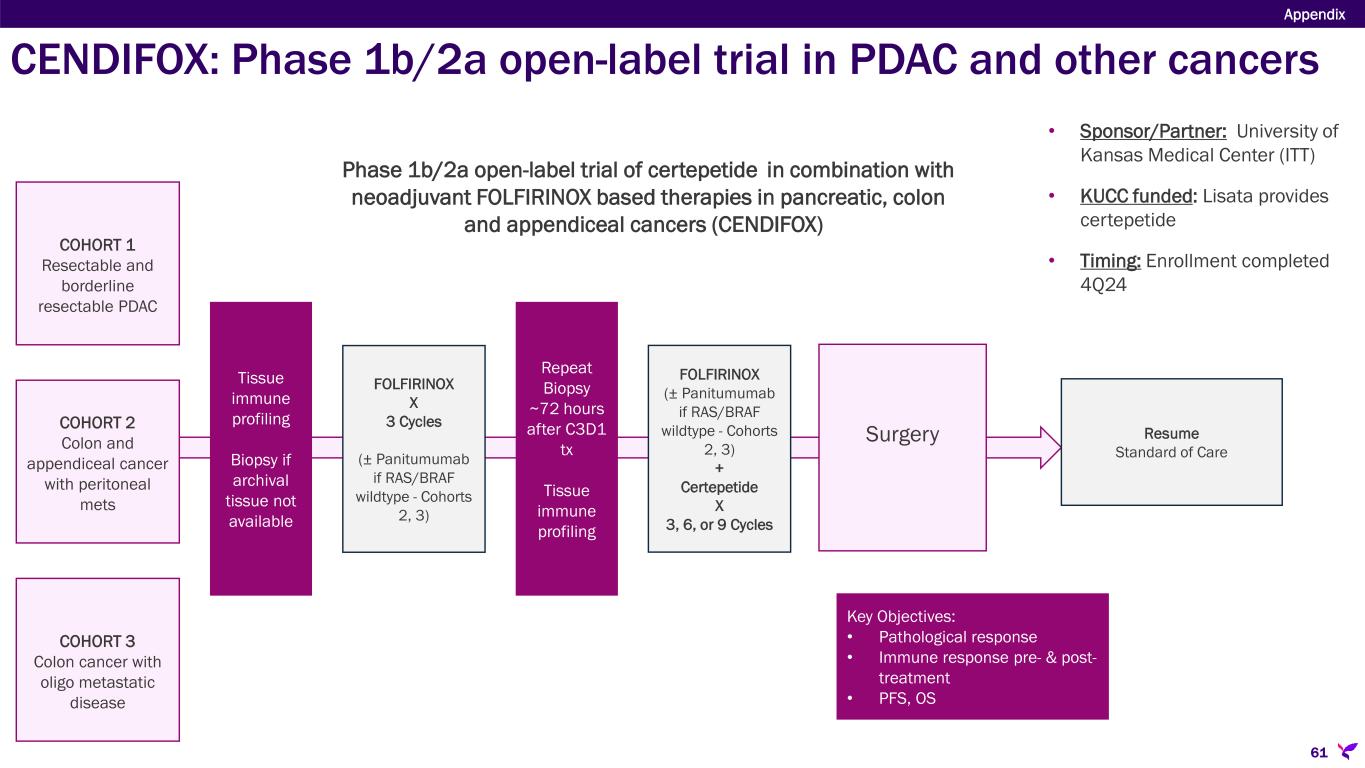 Appendix

CENDIFOX: Phase 1b/2a open-label trial in PDAC and other cancers

Phase 1b/2a open-label trial of certepetide in combination with neoadjuvant FOLFIRINOX based therapies in pancreatic, colon and appendiceal cancers (CENDIFOX)

• Sponsor/Partner: University of Kansas Medical Center (ITT)
• KUCC funded: Lisata provides certepetide
• Timing: Enrollment completed 4Q24

COHORT 1
Resectable and borderline resectable PDAC

COHORT 2
Colon and appendiceal cancer with peritoneal mets

COHORT 3
Colon cancer with oligo metastatic disease

Tissue immune profiling

Biopsy if archival tissue not available

FOLFIRINOX
X
3 Cycles

(± Panitumumab if RAS/BRAF wildtype - Cohorts 2, 3)

Repeat Biopsy ~72 hours after C3D1 tx

Tissue immune profiling

FOLFIRINOX
(± Panitumumab if RAS/BRAF wildtype - Cohorts 2, 3)
+
Certepetide
X
3, 6, or 9 Cycles

Surgery

Resume
Standard of Care

Key Objectives:
• Pathological response
• Immune response pre- & post-treatment
• PFS, OS

61